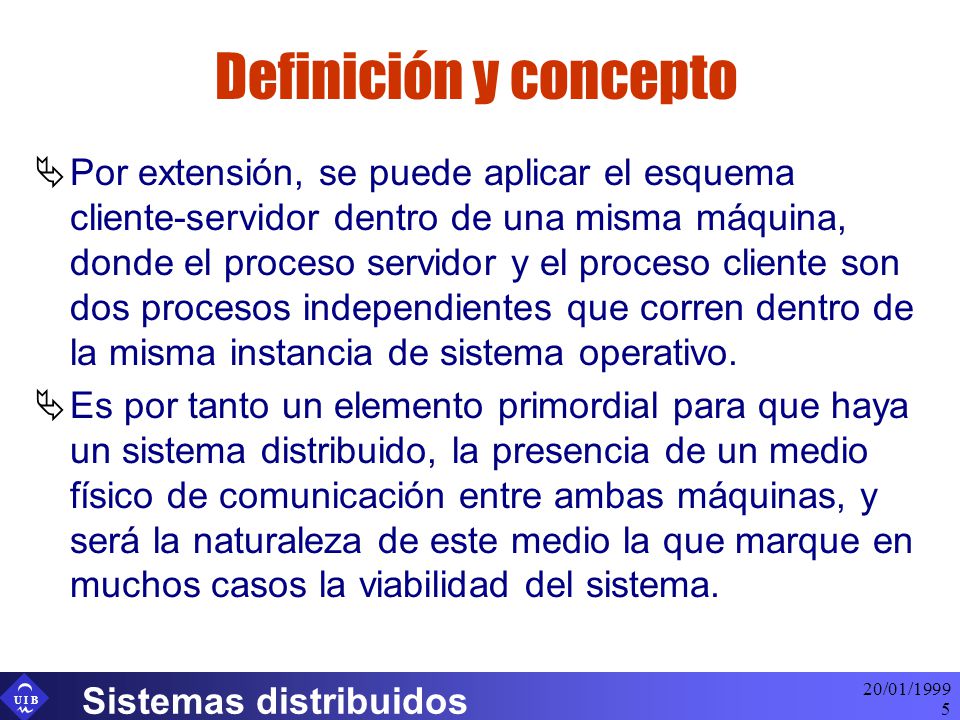 Definición y concepto

Por extensión, se puede aplicar el esquema cliente-servidor dentro de una misma máquina, donde el proceso servidor y el proceso cliente son dos procesos independientes que corren dentro de la misma instancia de sistema operativo.

Es por tanto un elemento primordial para que haya un sistema distribuido, la presencia de un medio físico de comunicación entre ambas máquinas, y será la naturaleza de este medio la que marque en muchos casos la viabilidad del sistema.

UIB

Sistemas distribuidos

20/01/1999
5